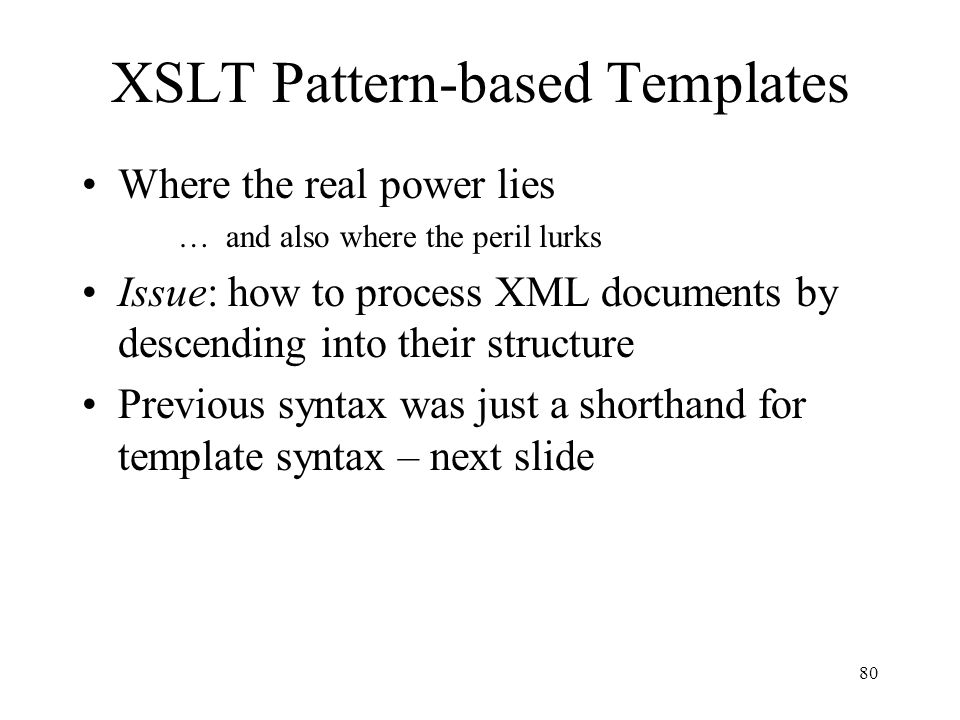 XSLT Pattern-based Templates

• Where the real power lies

… and also where the peril lurks

• Issue: how to process XML documents by descending into their structure

• Previous syntax was just a shorthand for template syntax – next slide

80